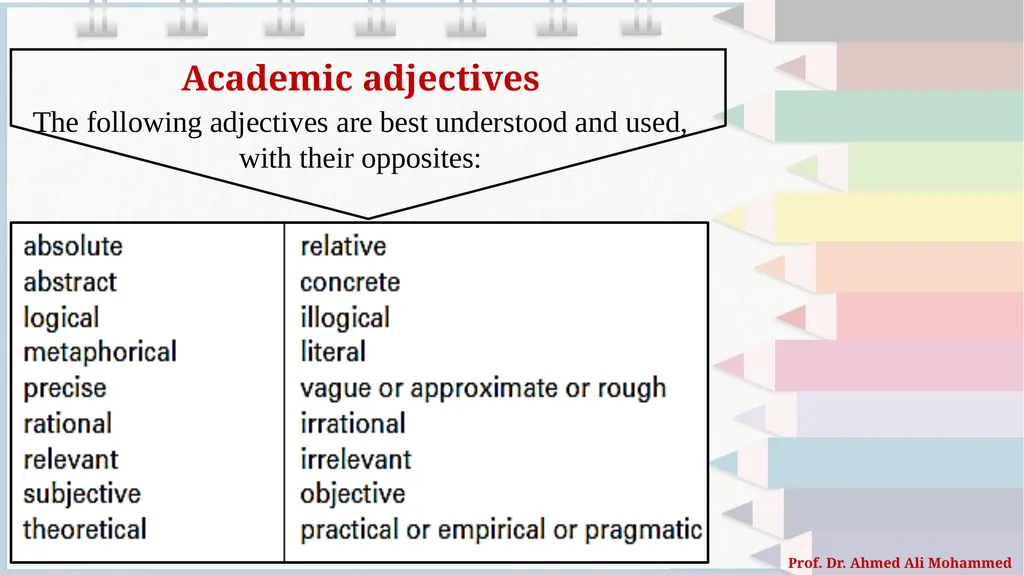 Academic adjectives

The following adjectives are best understood and used, with their opposites:

| | |
|---|---|
| absolute | relative |
| abstract | concrete |
| logical | illogical |
| metaphorical | literal |
| precise | vague or approximate or rough |
| rational | irrational |
| relevant | irrelevant |
| subjective | objective |
| theoretical | practical or empirical or pragmatic |

Prof. Dr. Ahmed Ali Mohammed